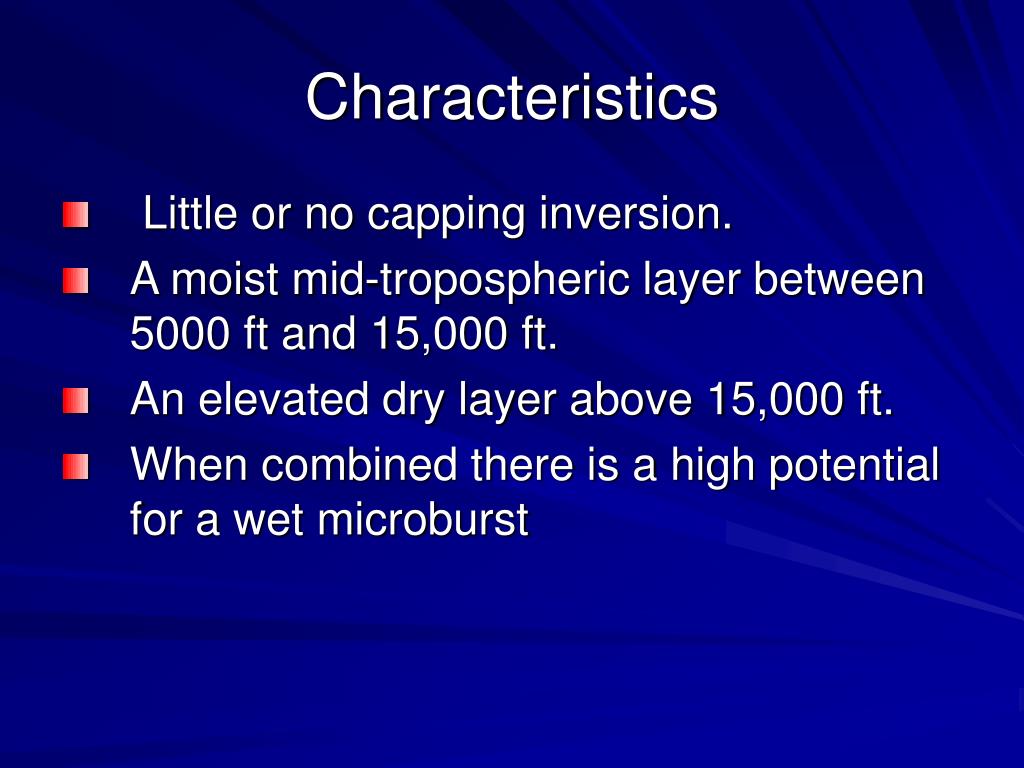 Characteristics

Little or no capping inversion.

A moist mid-tropospheric layer between 5000 ft and 15,000 ft.

An elevated dry layer above 15,000 ft.

When combined there is a high potential for a wet microburst